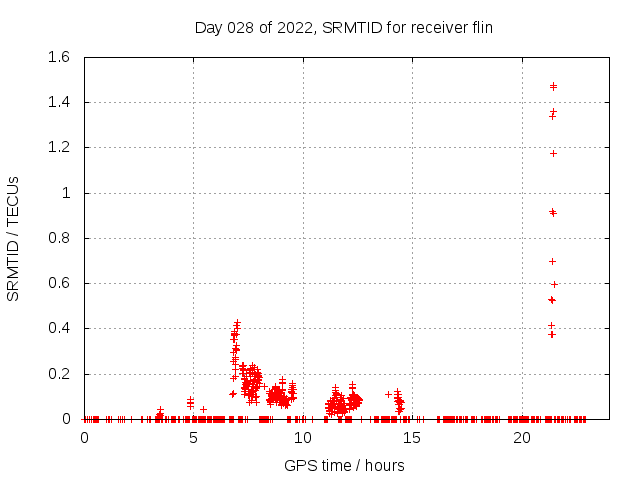 Day 028 of 2022, SRMTID for receiver flin

SRMTID / TECUs

1.6
1.4
1.2
1
0.8
0.6
0.4
0.2
0

0
5
10
15
20

GPS time / hours